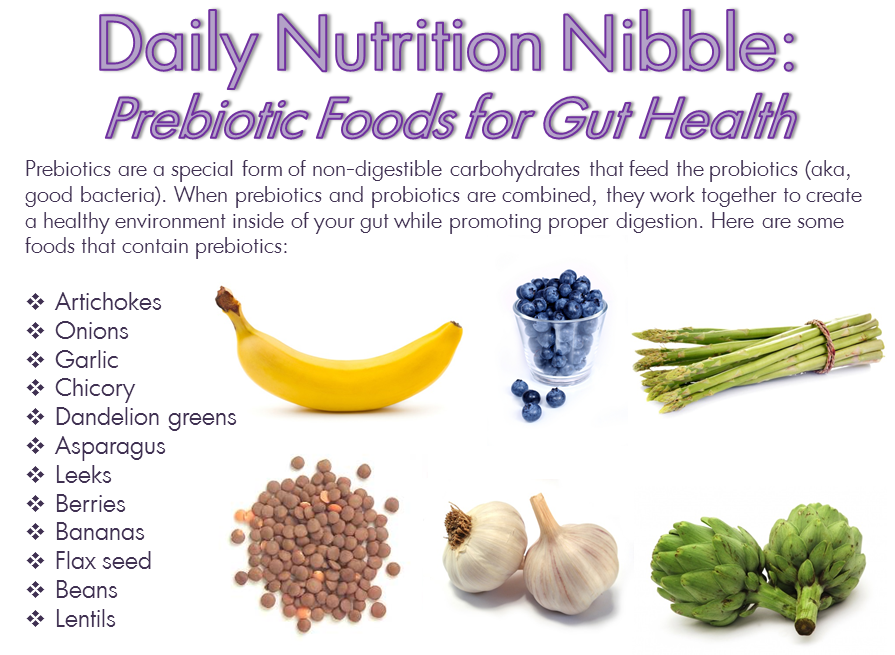 Daily Nutrition Nibble:
Prebiotic Foods for Gut Health

Prebiotics are a special form of non-digestible carbohydrates that feed the probiotics (aka, good bacteria). When prebiotics and probiotics are combined, they work together to create a healthy environment inside of your gut while promoting proper digestion. Here are some foods that contain prebiotics:

❖ Artichokes
❖ Onions
❖ Garlic
❖ Chicory
❖ Dandelion greens
❖ Asparagus
❖ Leeks
❖ Berries
❖ Bananas
❖ Flax seed
❖ Beans
❖ Lentils